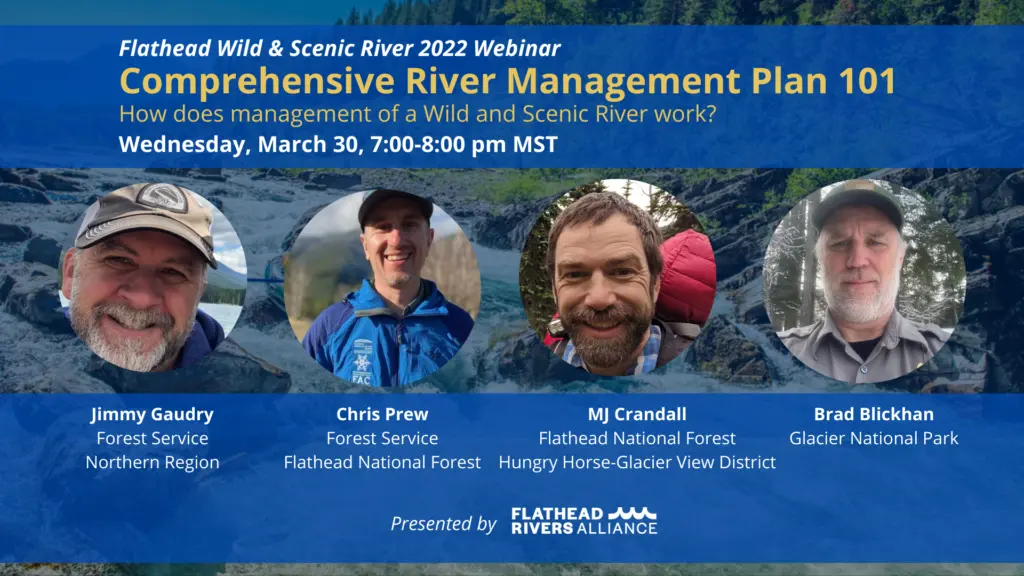 Flathead Wild & Scenic River 2022 Webinar
Comprehensive River Management Plan 101
How does management of a Wild and Scenic River work?
Wednesday, March 30, 7:00-8:00 pm MST

Jimmy Gaudry
Forest Service
Northern Region

Chris Prew
Forest Service
Flathead National Forest

MJ Crandall
Flathead National Forest
Hungry Horse-Glacier View District

Brad Blickhan
Glacier National Park

Presented by FLATHEAD RIVERS ALLIANCE